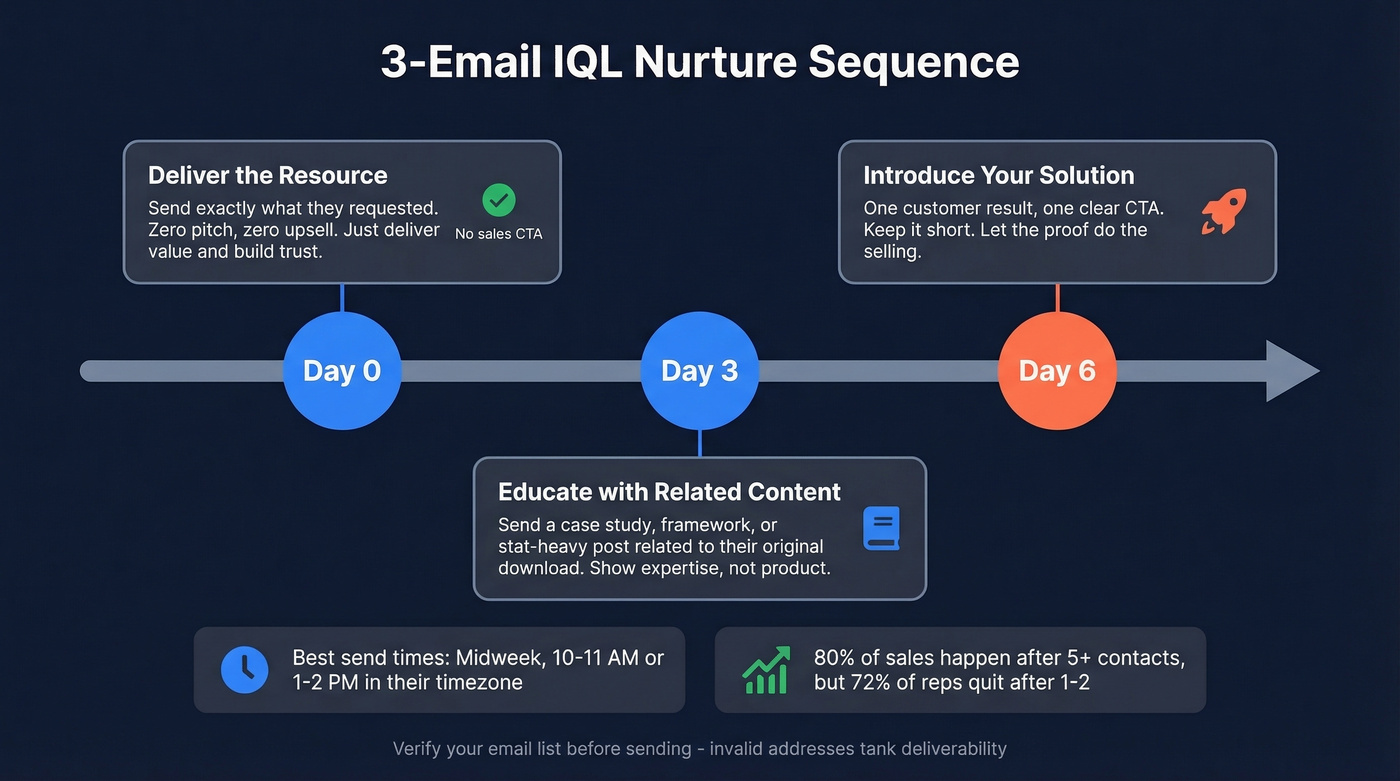 3-Email IQL Nurture Sequence

Deliver the Resource
Send exactly what they requested. Zero pitch, zero upsell. Just deliver value and build trust.
No sales CTA

Introduce Your Solution
One customer result, one clear CTA. Keep it short. Let the proof do the selling.

Day 0
Day 3
Day 6

Educate with Related Content
Send a case study, framework, or stat-heavy post related to their original download. Show expertise, not product.

Best send times: Midweek, 10-11 AM or 1-2 PM in their timezone

80% of sales happen after 5+ contacts, but 72% of reps quit after 1-2

Verify your email list before sending - invalid addresses tank deliverability